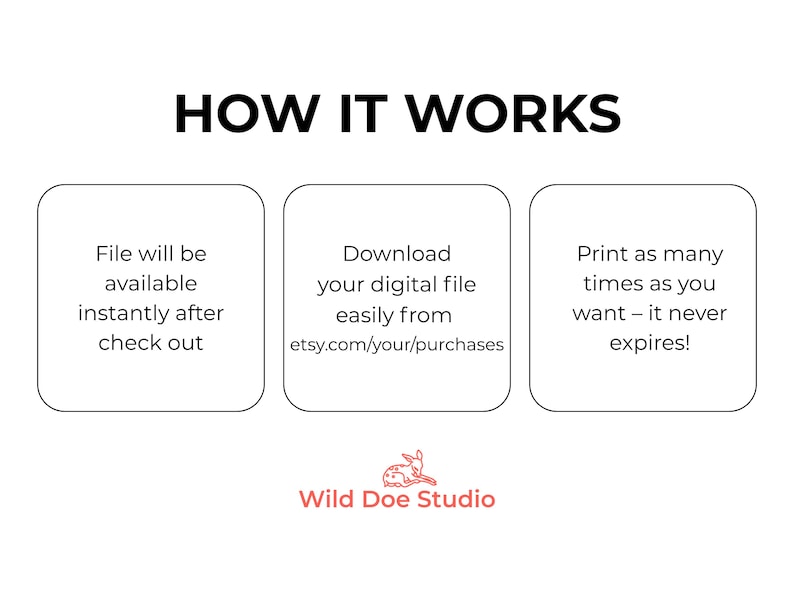 HOW IT WORKS

File will be available instantly after check out

Download your digital file easily from etsy.com/your/purchases

Print as many times as you want – it never expires!

Wild Doe Studio